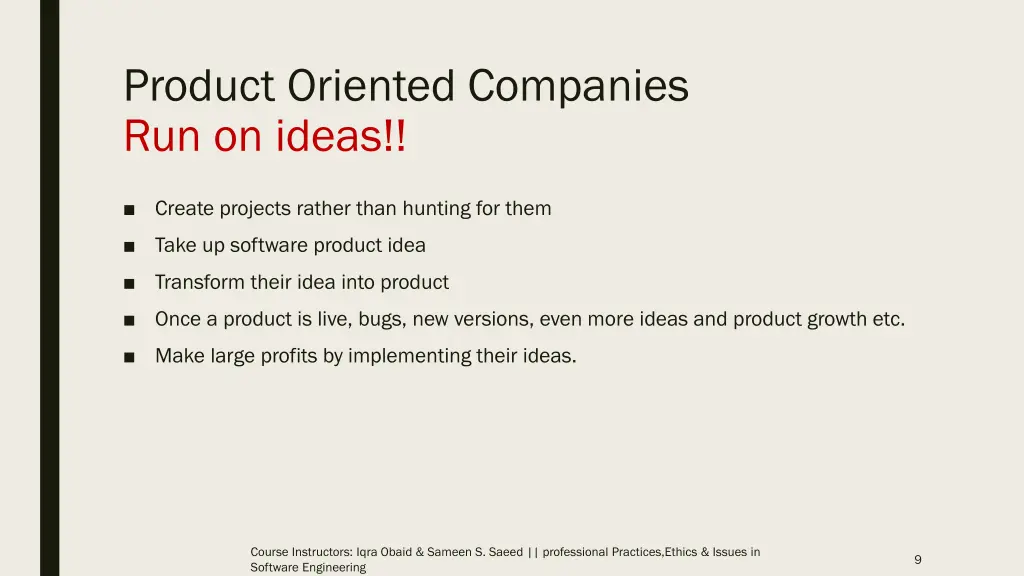 Product Oriented Companies
Run on ideas!!

■ Create projects rather than hunting for them
■ Take up software product idea
■ Transform their idea into product
■ Once a product is live, bugs, new versions, even more ideas and product growth etc.
■ Make large profits by implementing their ideas.

Course Instructors: Iqra Obaid & Sameen S. Saeed || professional Practices,Ethics & Issues in Software Engineering

9